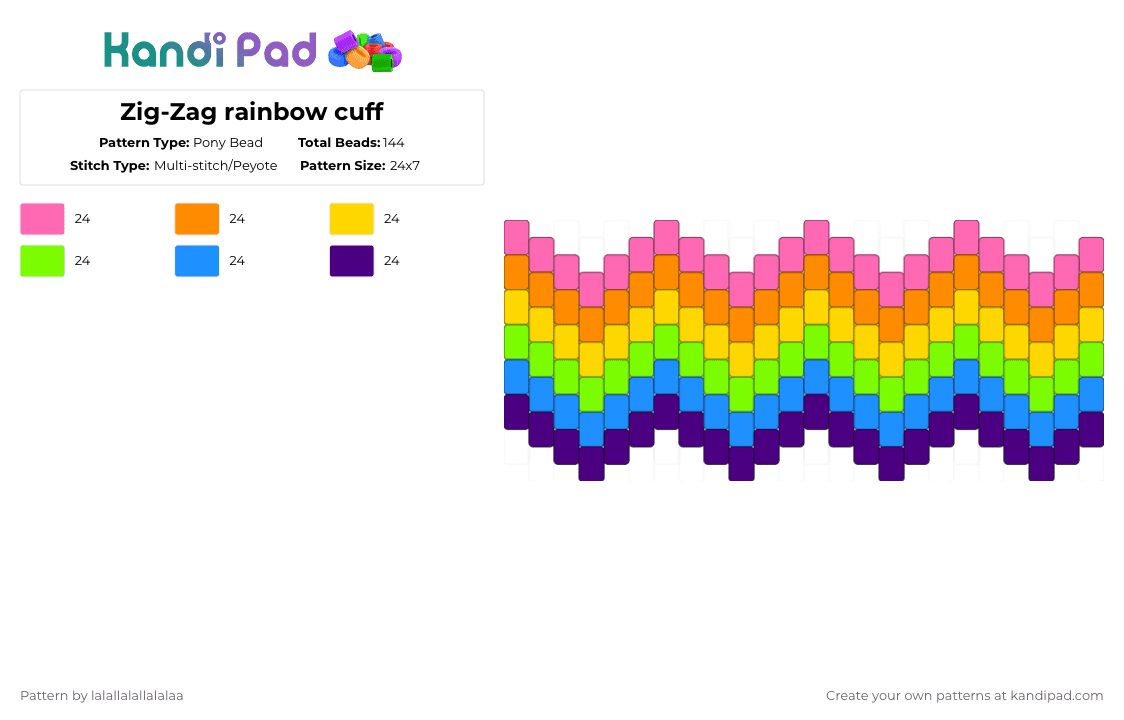 Kandi Pad

Zig-Zag rainbow cuff

Pattern Type: Pony Bead
Total Beads: 144
Stitch Type: Multi-stitch/Peyote
Pattern Size: 24x7

24
24
24
24
24
24

Pattern by lalallalallalalaa

Create your own patterns at kandipad.com